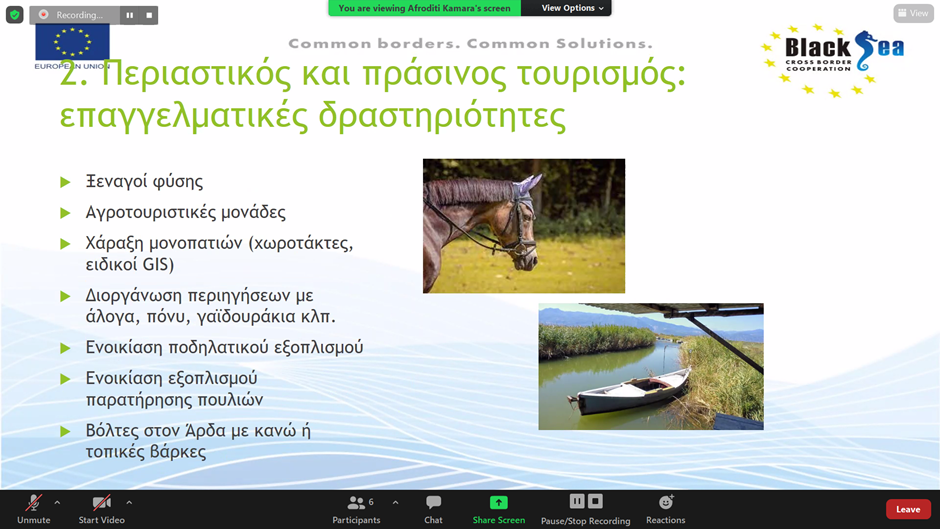 Recording...

You are viewing Afroditi Kamara's screen

View Options

View

EUROPEAN UNION

Common borders. Common Solutions.

Black Sea
CROSS BORDER COOPERATION

2. Περιαστικός και πράσινος τουρισμός: επαγγελματικές δραστηριότητες

Ξεναγοί φύσης

Αγροτουριστικές μονάδες

Χάραξη μονοπατιών (χωροτάκτες, ειδικοί GIS)

Διοργάνωση περιηγήσεων με άλογα, πόνυ, γαϊδουράκια κλπ.

Ενοικίαση ποδηλατικού εξοπλισμού

Ενοικίαση εξοπλισμού παρατήρησης πουλιών

Βόλτες στον Άρδα με κανώ ή τοπικές βάρκες

Unmute

Start Video

6

Participants

Chat

Share Screen

Pause/Stop Recording

Reactions

Leave